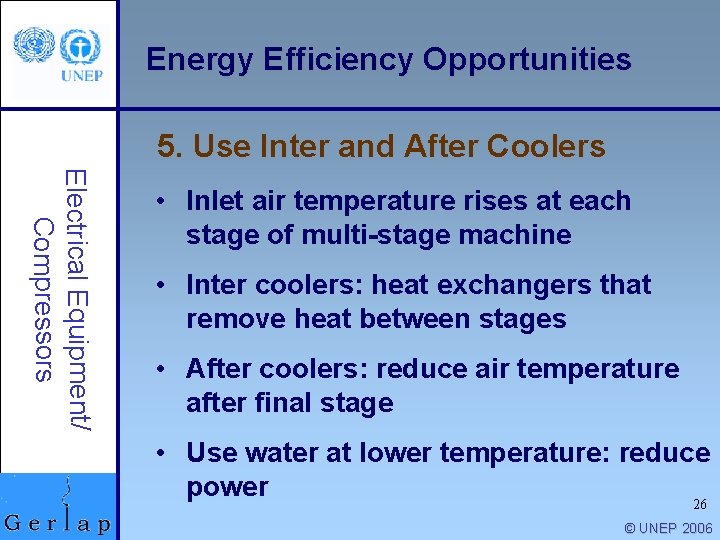 UNEP

Energy Efficiency Opportunities

Electrical Equipment/ Compressors

5. Use Inter and After Coolers

• Inlet air temperature rises at each stage of multi-stage machine

• Inter coolers: heat exchangers that remove heat between stages

• After coolers: reduce air temperature after final stage

• Use water at lower temperature: reduce power

Gerlap

26

© UNEP 2006